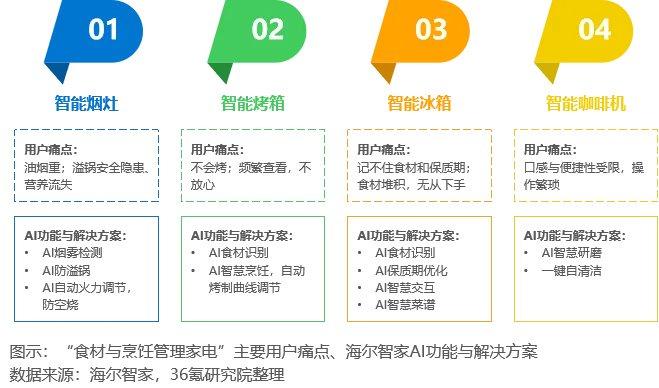 01

智能烟灶

用户痛点：
油烟重；溢锅安全隐患、营养流失

AI功能与解决方案：
• AI烟雾检测
• AI防溢锅
• AI自动火力调节，防空烧

02

智能烤箱

用户痛点：
不会烤；频繁查看，不放心

AI功能与解决方案：
• AI食材识别
• AI智慧烹饪，自动烤制曲线调节

03

智能冰箱

用户痛点：
记不住食材和保质期；食材堆积，无从下手

AI功能与解决方案：
• AI食材识别
• AI保质期优化
• AI智慧交互
• AI智慧菜谱

04

智能咖啡机

用户痛点：
口感与便捷性受限，操作繁琐

AI功能与解决方案：
• AI智慧研磨
• 一键自清洁

图示：“食材与烹饪管理家电”主要用户痛点、海尔智家AI功能与解决方案
数据来源：海尔智家，36氪研究院整理